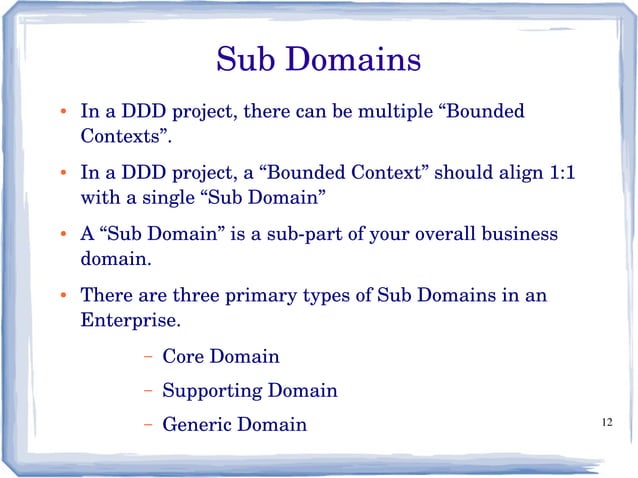 Sub Domains

• In a DDD project, there can be multiple “Bounded Contexts”.

• In a DDD project, a “Bounded Context” should align 1:1 with a single “Sub Domain”

• A “Sub Domain” is a sub-part of your overall business domain.

• There are three primary types of Sub Domains in an Enterprise.

– Core Domain

– Supporting Domain

– Generic Domain

12